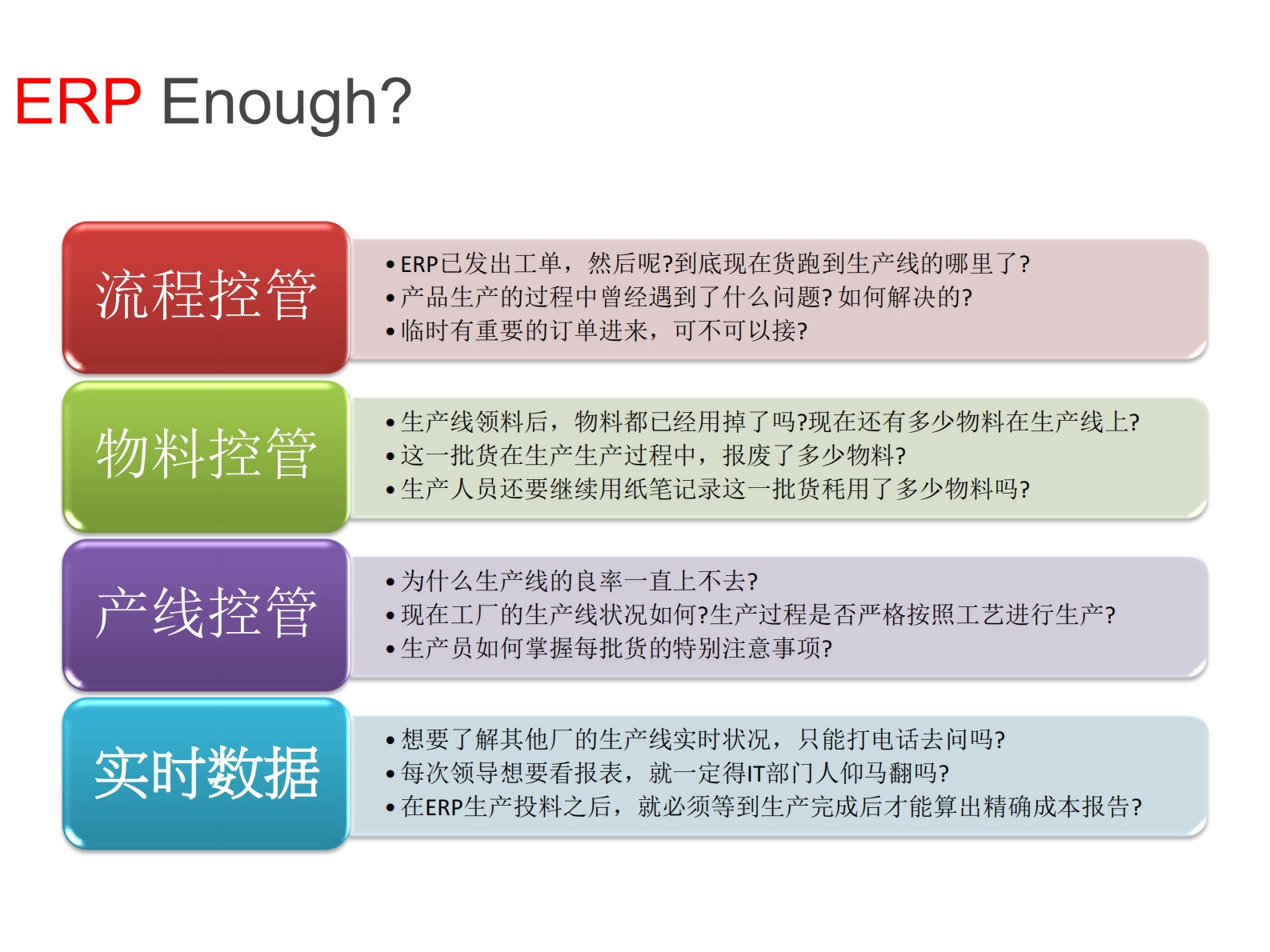 ERP Enough?

流程控管

• ERP已发出工单，然后呢?到底现在货跑到生产线的哪里了?
• 产品生产的过程中曾经遇到了什么问题? 如何解决的?
• 临时有重要的订单进来，可不可以接?

物料控管

• 生产线领料后，物料都已经用掉了吗?现在还有多少物料在生产线上?
• 这一批货在生产生产过程中，报废了多少物料?
• 生产人员还要继续用纸笔记录这一批货耗用了多少物料吗?

产线控管

• 为什么生产线的良率一直上不去?
• 现在工厂的生产线状况如何?生产过程是否严格按照工艺进行生产?
• 生产员如何掌握每批货的特别注意事项?

实时数据

• 想要了解其他厂的生产线实时状况，只能打电话去问吗?
• 每次领导想要看报表，就一定得IT部门人仰马翻吗?
• 在ERP生产投料之后，就必须等到生产完成后才能算出精确成本报告?